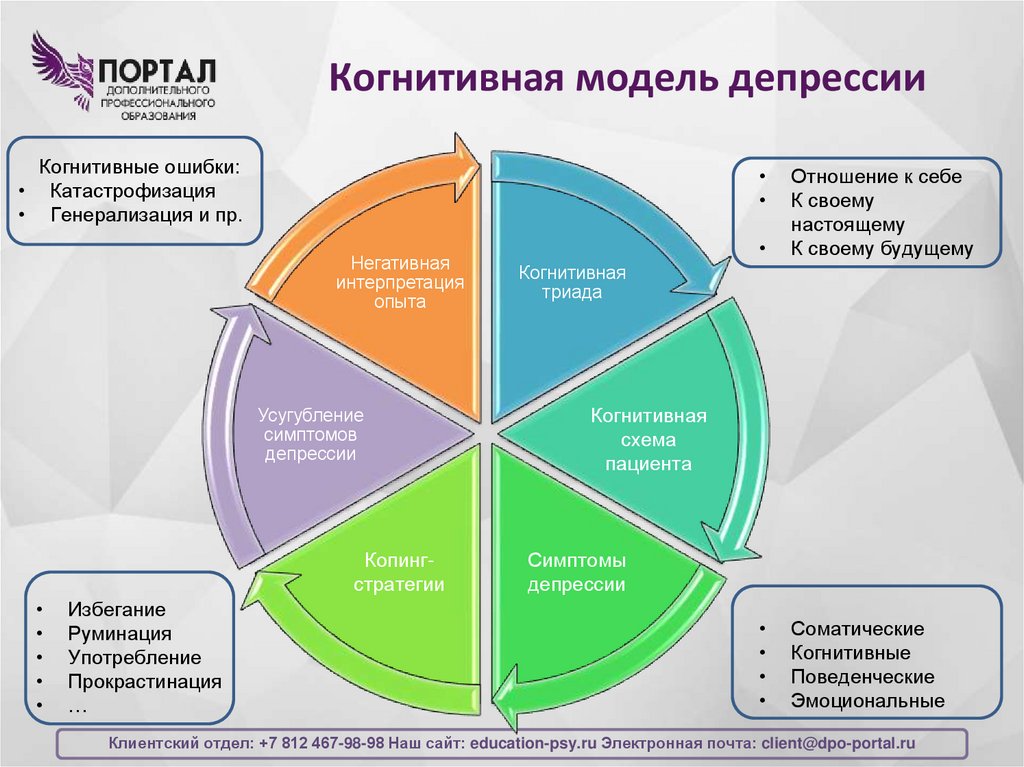 ПОРТАЛ
ДОПОЛНИТЕЛЬНОГО ПРОФЕССИОНАЛЬНОГО ОБРАЗОВАНИЯ

Когнитивная модель депрессии

Когнитивные ошибки:
• Катастрофизация
• Генерализация и пр.

• Отношение к себе
• К своему настоящему
• К своему будущему

Негативная интерпретация опыта

Когнитивная триада

Когнитивная схема пациента

Симптомы депрессии

Копинг-стратегии

Усугубление симптомов депрессии

• Избегание
• Руминация
• Употребление
• Прокрастинация
• …

• Соматические
• Когнитивные
• Поведенческие
• Эмоциональные

Клиентский отдел: +7 812 467-98-98 Наш сайт: education-psy.ru Электронная почта: client@dpo-portal.ru